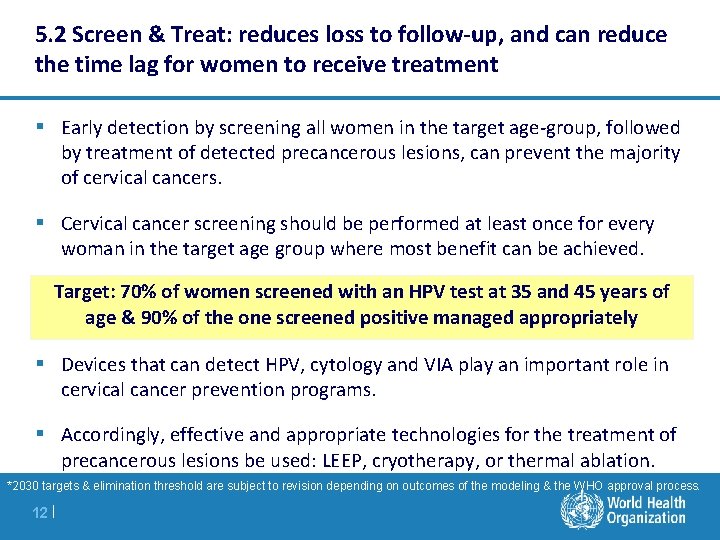 5.2 Screen & Treat: reduces loss to follow-up, and can reduce the time lag for women to receive treatment

▪ Early detection by screening all women in the target age-group, followed by treatment of detected precancerous lesions, can prevent the majority of cervical cancers.

▪ Cervical cancer screening should be performed at least once for every woman in the target age group where most benefit can be achieved.

Target: 70% of women screened with an HPV test at 35 and 45 years of age & 90% of the one screened positive managed appropriately

▪ Devices that can detect HPV, cytology and VIA play an important role in cervical cancer prevention programs.

▪ Accordingly, effective and appropriate technologies for the treatment of precancerous lesions be used: LEEP, cryotherapy, or thermal ablation.

*2030 targets & elimination threshold are subject to revision depending on outcomes of the modeling & the WHO approval process.

12 |

World Health Organization